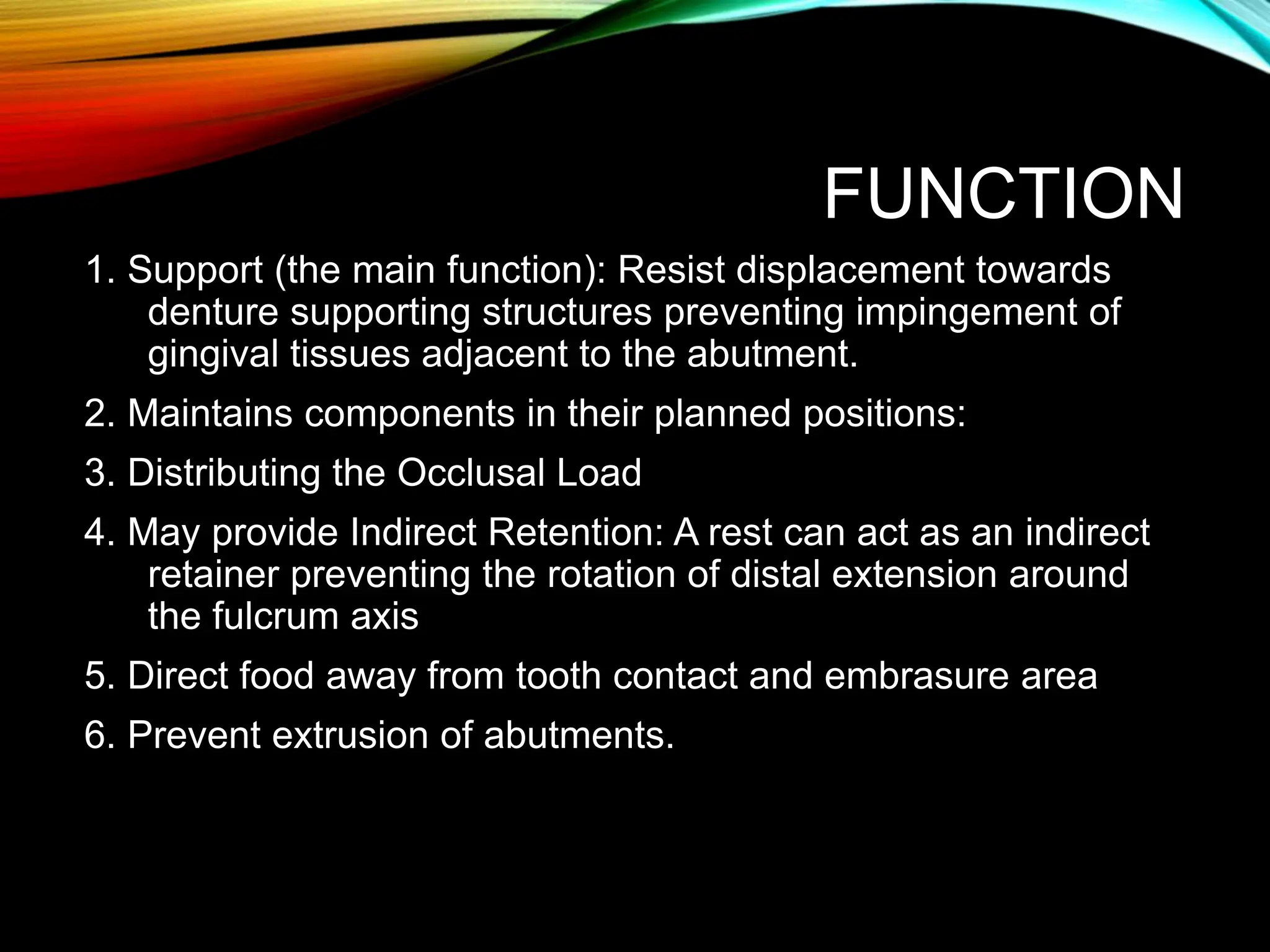 FUNCTION

1. Support (the main function): Resist displacement towards denture supporting structures preventing impingement of gingival tissues adjacent to the abutment.

2. Maintains components in their planned positions:

3. Distributing the Occlusal Load

4. May provide Indirect Retention: A rest can act as an indirect retainer preventing the rotation of distal extension around the fulcrum axis

5. Direct food away from tooth contact and embrasure area

6. Prevent extrusion of abutments.